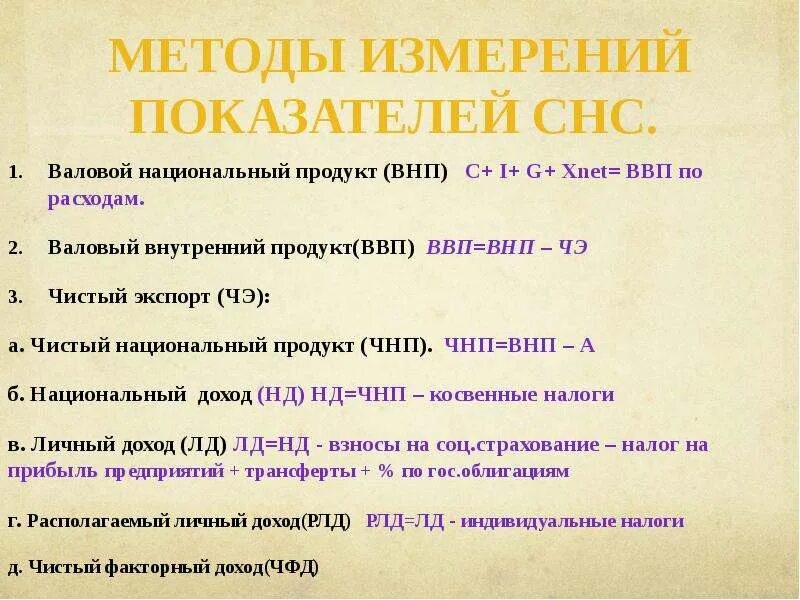 МЕТОДЫ ИЗМЕРЕНИЙ ПОКАЗАТЕЛЕЙ СНС.

1. Валовой национальный продукт (ВНП) C+ I+ G+ Xnet= ВВП по расходам.

2. Валовый внутренний продукт(ВВП) ВВП=ВНП – ЧЭ

3. Чистый экспорт (ЧЭ):

а. Чистый национальный продукт (ЧНП). ЧНП=ВНП – А

б. Национальный доход (НД) НД=ЧНП – косвенные налоги

в. Личный доход (ЛД) ЛД=НД - взносы на соц.страхование – налог на прибыль предприятий + трансферты + % по гос.облигациям

г. Располагаемый личный доход(РЛД) РЛД=ЛД - индивидуальные налоги

д. Чистый факторный доход(ЧФД)